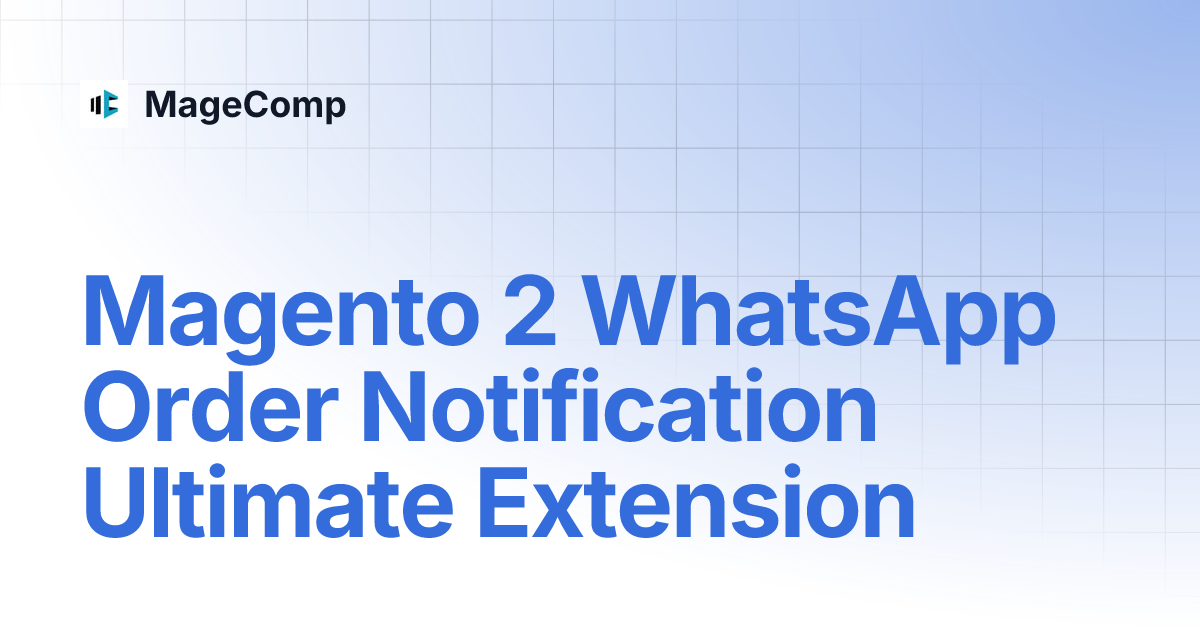 MageComp

Magento 2 WhatsApp Order Notification Ultimate Extension